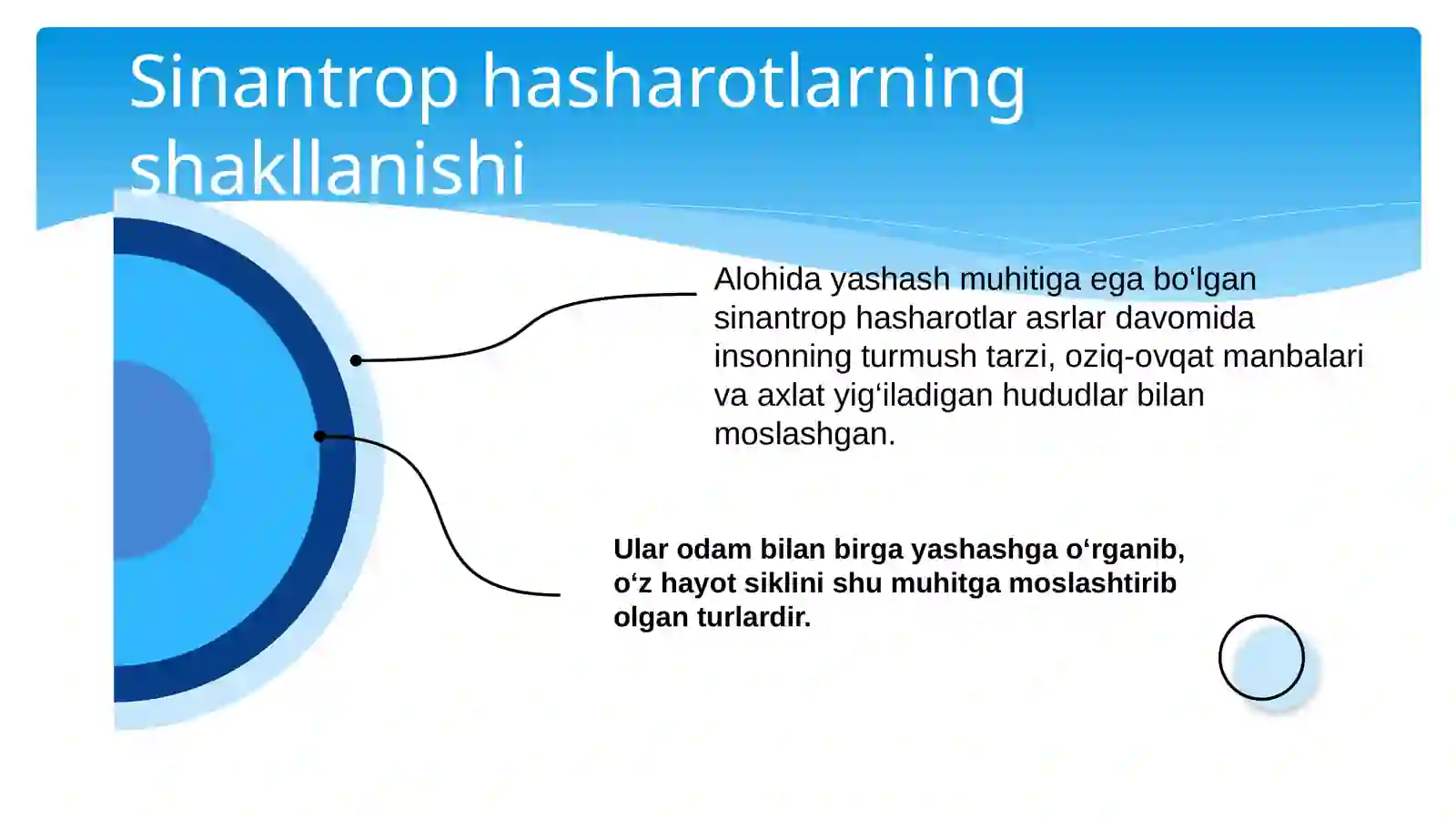 Sinantrop hasharotlarning shakllanishi

Alohida yashash muhitiga ega bo‘lgan sinantrop hasharotlar asrlar davomida insonning turmush tarzi, oziq-ovqat manbalari va axlat yig‘iladigan hududlar bilan moslashgan.

Ular odam bilan birga yashashga o‘rganib, o‘z hayot siklini shu muhitga moslashtirib olgan turlardir.